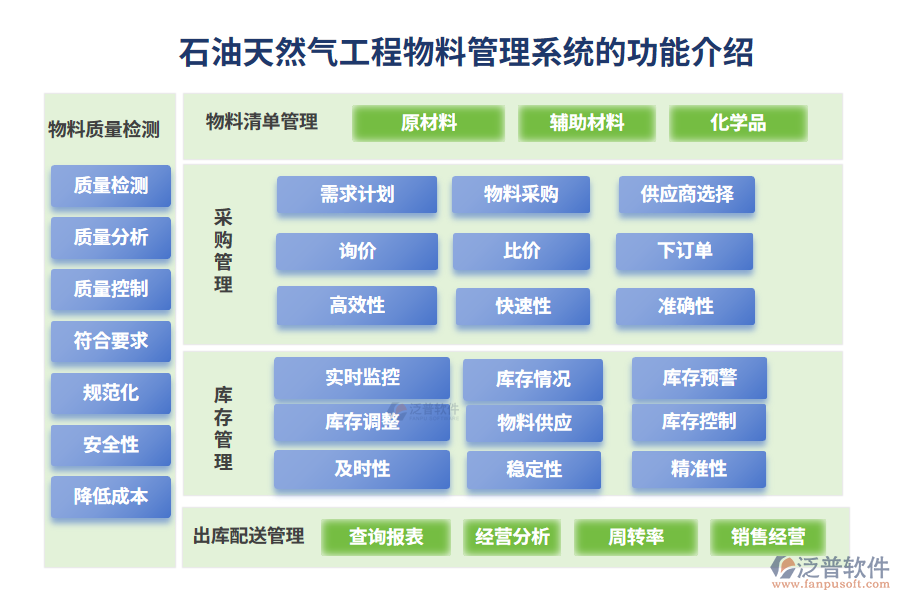 石油天然气工程物料管理系统的功能介绍

物料质量检测

质量检测

质量分析

质量控制

符合要求

规范化

安全性

降低成本

物料清单管理

原材料

辅助材料

化学品

采购管理

需求计划

物料采购

供应商选择

询价

比价

下订单

高效性

快速性

准确性

库存管理

实时监控

库存情况

库存预警

库存调整

物料供应

库存控制

及时性

稳定性

精准性

泛普软件

出库配送管理

查询报表

经营分析

周转率

销售经营

泛普软件
www.fanpusoft.com